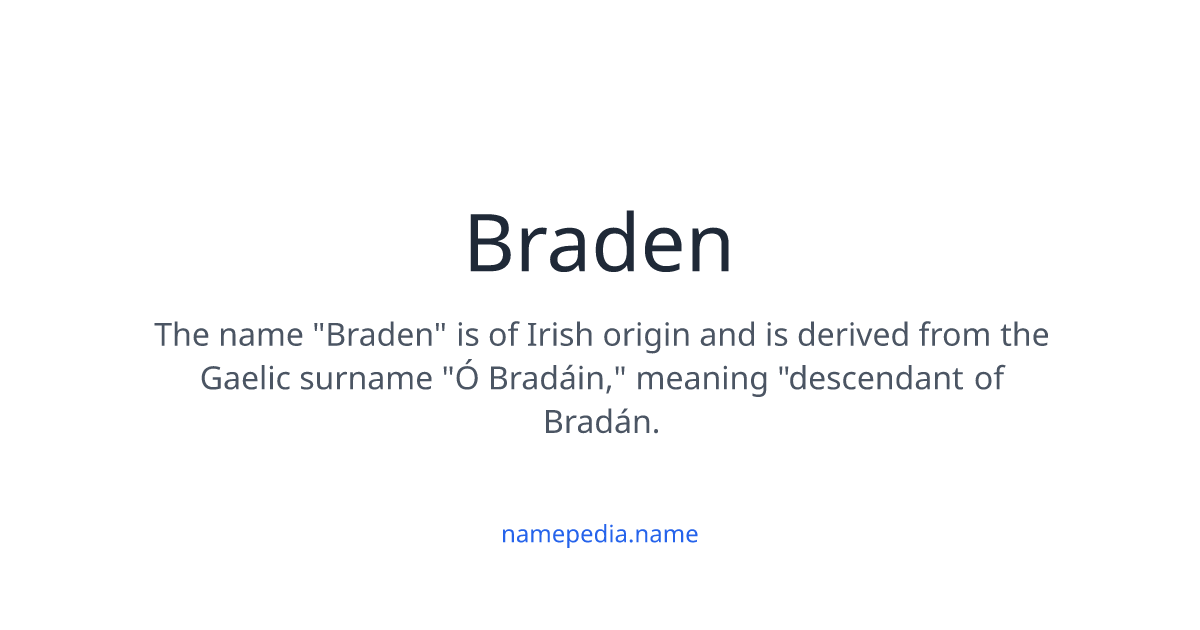 Braden

The name "Braden" is of Irish origin and is derived from the Gaelic surname "Ó Bradáin," meaning "descendant of Bradán.

namepedia.name